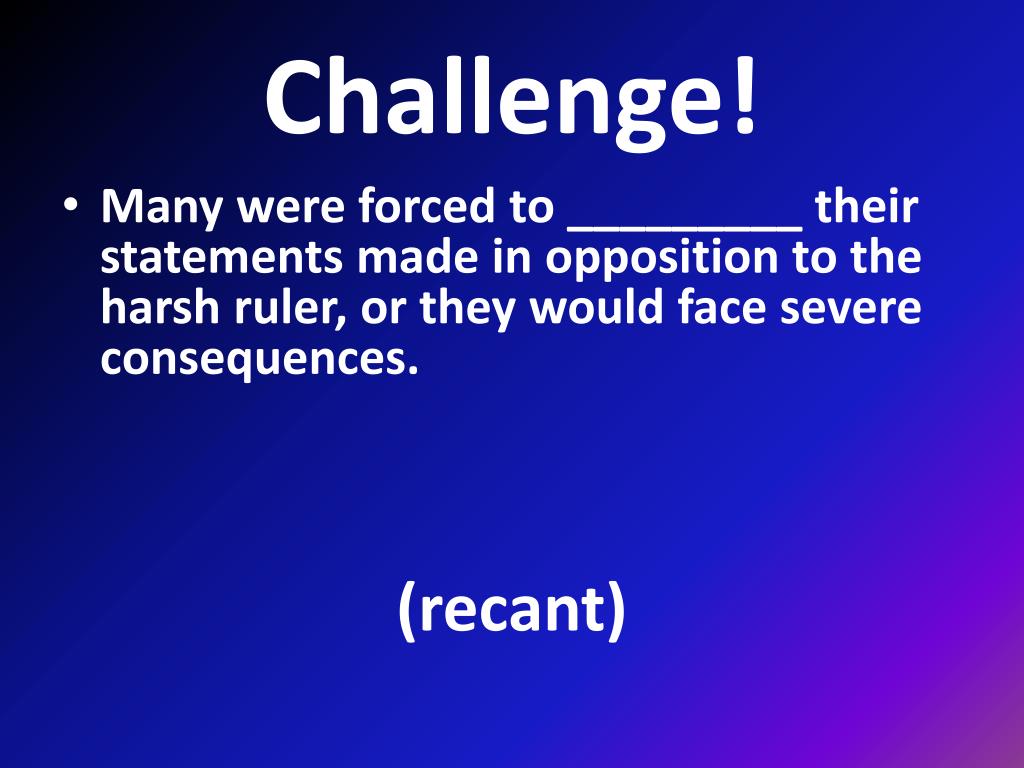 Challenge!

• Many were forced to _________ their statements made in opposition to the harsh ruler, or they would face severe consequences.

(recant)